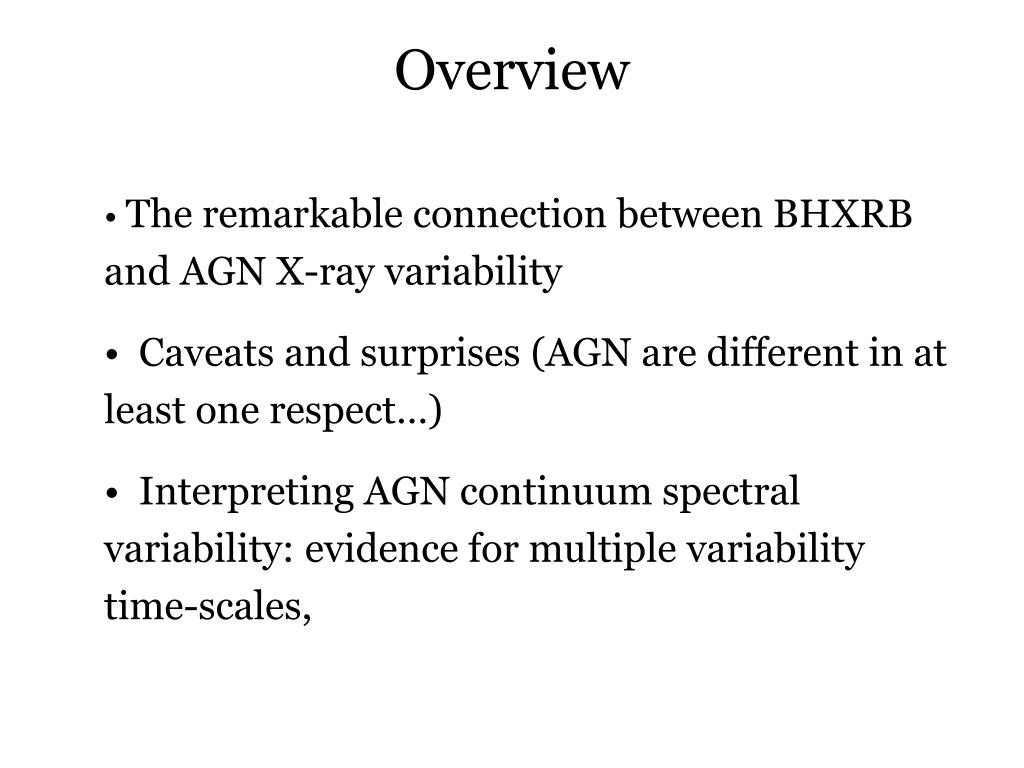 Overview

• The remarkable connection between BHXRB and AGN X-ray variability

• Caveats and surprises (AGN are different in at least one respect…)

• Interpreting AGN continuum spectral variability: evidence for multiple variability time-scales,